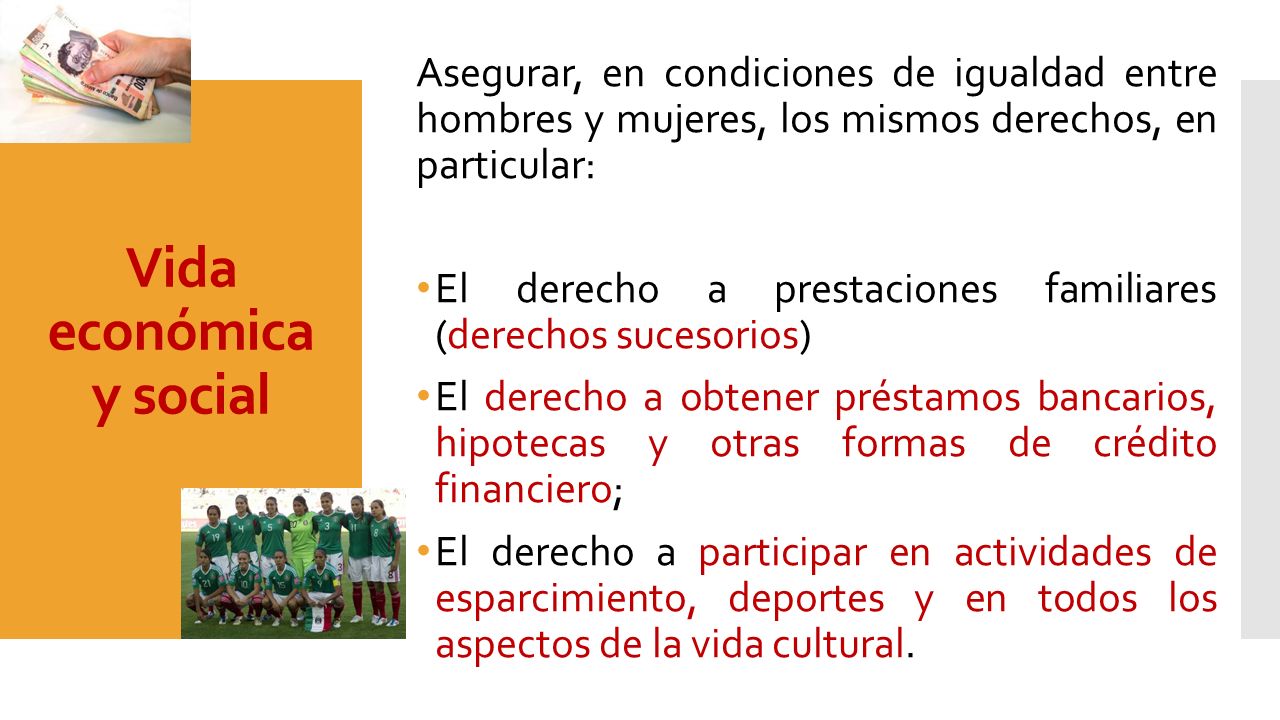 Vida económica y social

Asegurar, en condiciones de igualdad entre hombres y mujeres, los mismos derechos, en particular:

• El derecho a prestaciones familiares (derechos sucesorios)

• El derecho a obtener préstamos bancarios, hipotecas y otras formas de crédito financiero;

• El derecho a participar en actividades de esparcimiento, deportes y en todos los aspectos de la vida cultural.